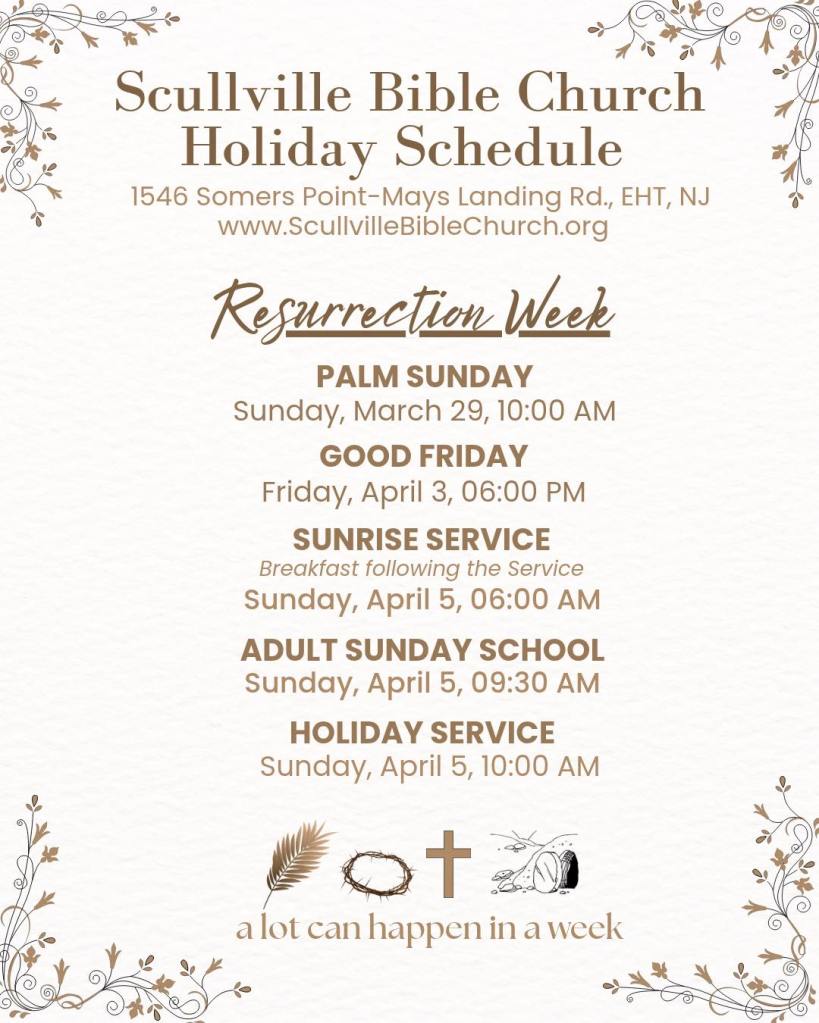 Scullville Bible Church
Holiday Schedule
1546 Somers Point-Mays Landing Rd., EHT, NJ
www.ScullvilleBibleChurch.org

Resurrection Week

PALM SUNDAY
Sunday, March 29, 10:00 AM

GOOD FRIDAY
Friday, April 3, 06:00 PM

SUNRISE SERVICE
Breakfast following the Service
Sunday, April 5, 06:00 AM

ADULT SUNDAY SCHOOL
Sunday, April 5, 09:30 AM

HOLIDAY SERVICE
Sunday, April 5, 10:00 AM

a lot can happen in a week